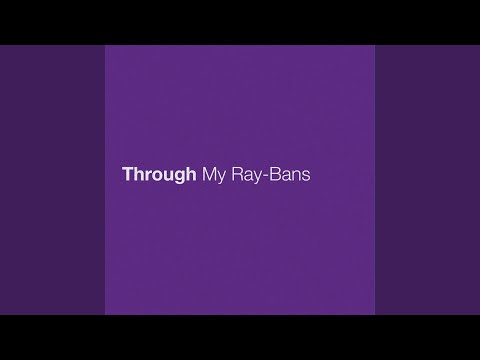 Through My Ray-Bans